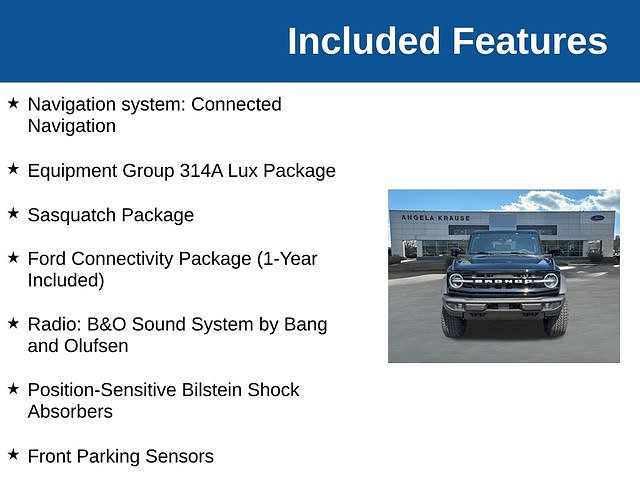 Included Features

★ Navigation system: Connected Navigation

★ Equipment Group 314A Lux Package

★ Sasquatch Package

★ Ford Connectivity Package (1-Year Included)

★ Radio: B&O Sound System by Bang and Olufsen

★ Position-Sensitive Bilstein Shock Absorbers

★ Front Parking Sensors

ANGELA KRAUSE
Ford
BRONCO